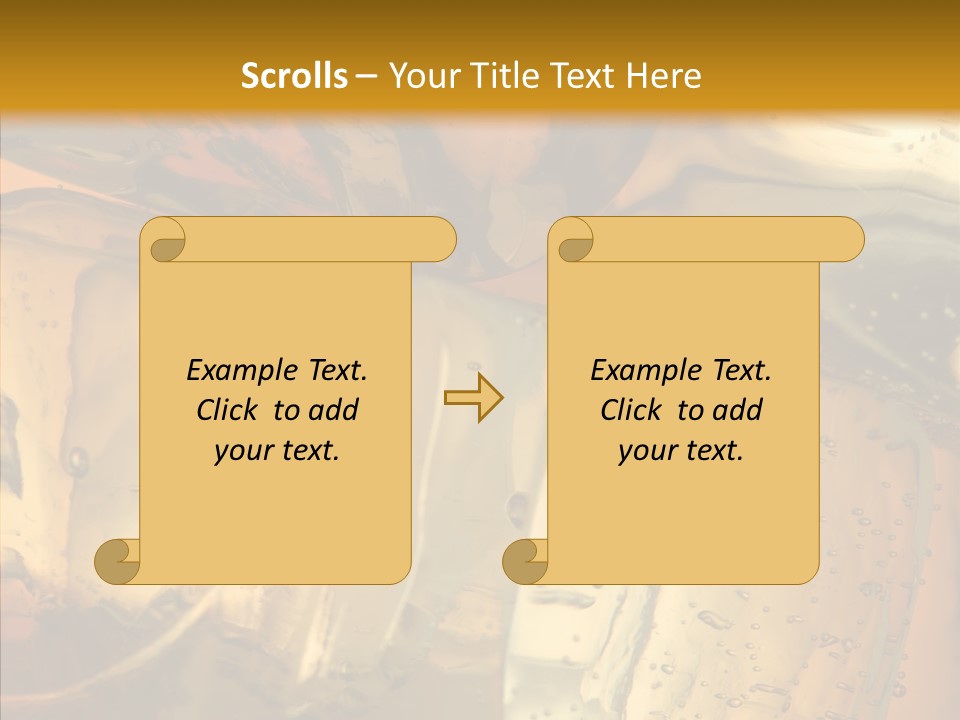 Scrolls – Your Title Text Here

Example Text. Click to add your text.

Example Text. Click to add your text.